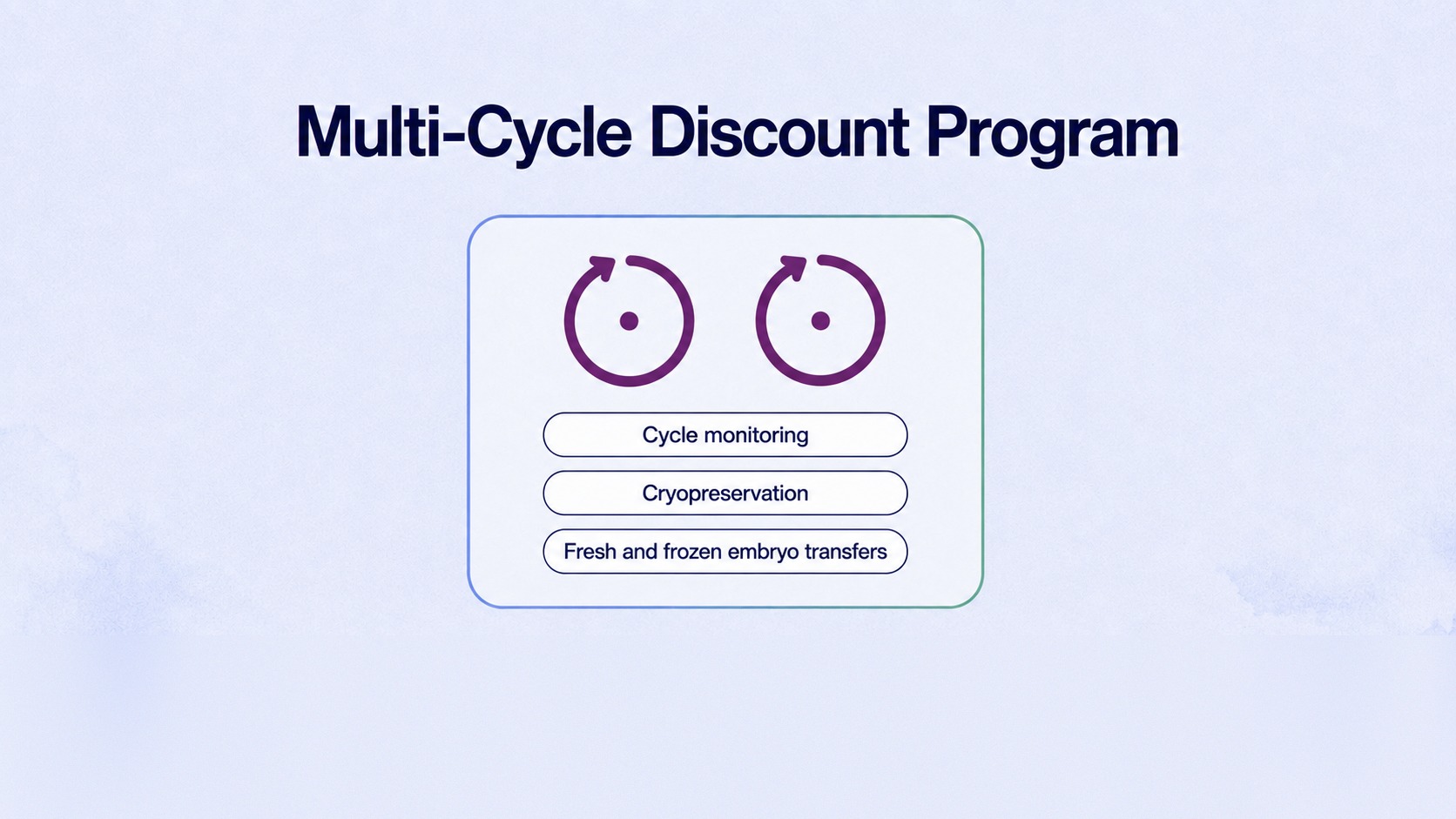 Multi-Cycle Discount Program

Cycle monitoring

Cryopreservation

Fresh and frozen embryo transfers